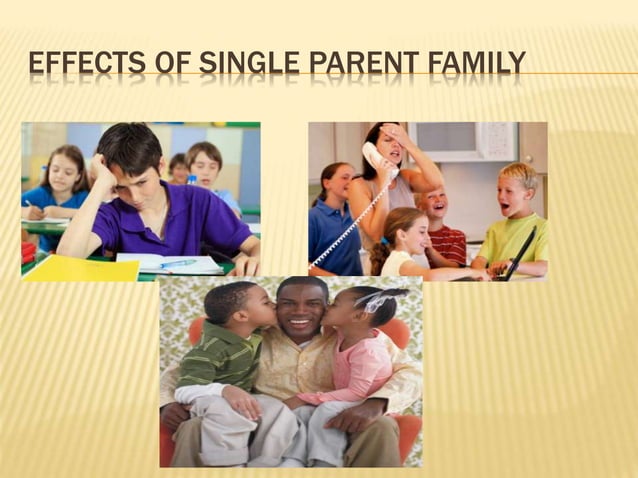 EFFECTS OF SINGLE PARENT FAMILY